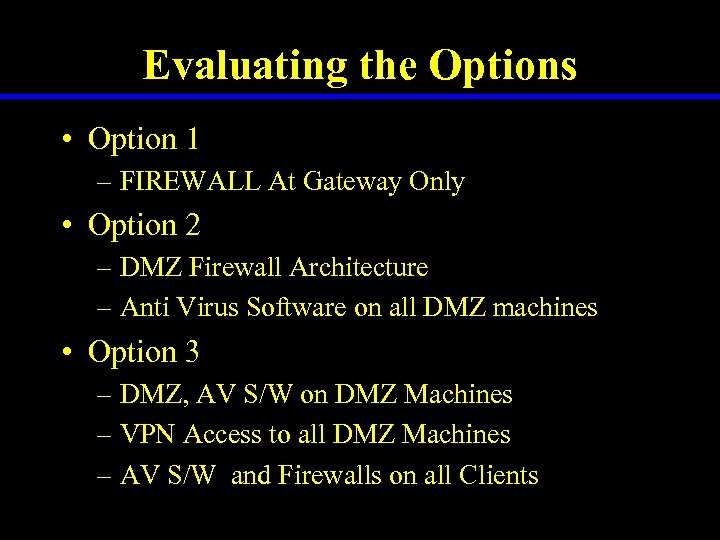 Evaluating the Options

• Option 1
– FIREWALL At Gateway Only

• Option 2
– DMZ Firewall Architecture
– Anti Virus Software on all DMZ machines

• Option 3
– DMZ, AV S/W on DMZ Machines
– VPN Access to all DMZ Machines
– AV S/W and Firewalls on all Clients